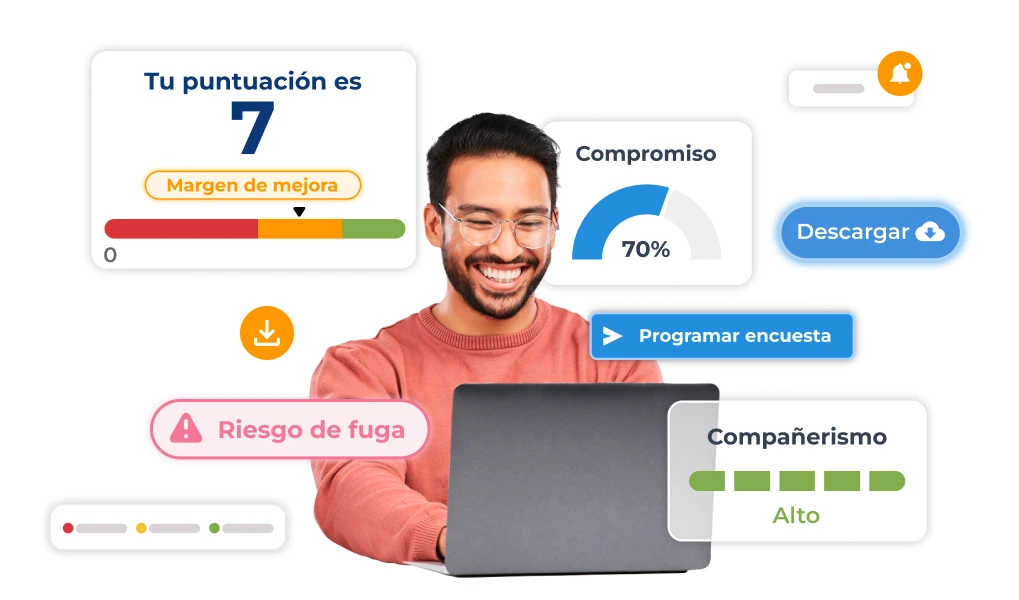 Tu puntuación es
7
Margen de mejora
0

Compromiso
70%

Descargar

Programar encuesta

Riesgo de fuga

Compañerismo
Alto